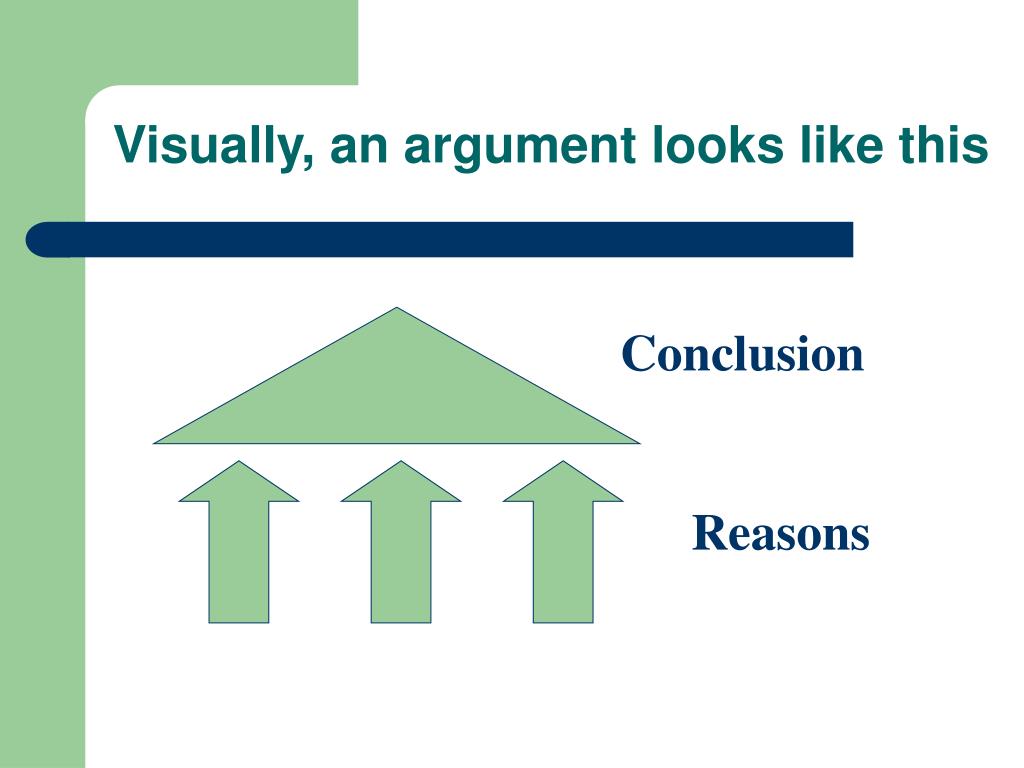 Visually, an argument looks like this

Conclusion

Reasons